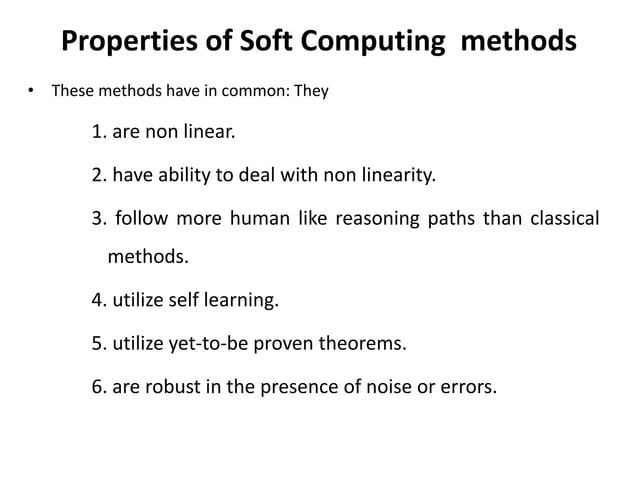 Properties of Soft Computing methods

• These methods have in common: They

1. are non linear.

2. have ability to deal with non linearity.

3. follow more human like reasoning paths than classical methods.

4. utilize self learning.

5. utilize yet-to-be proven theorems.

6. are robust in the presence of noise or errors.